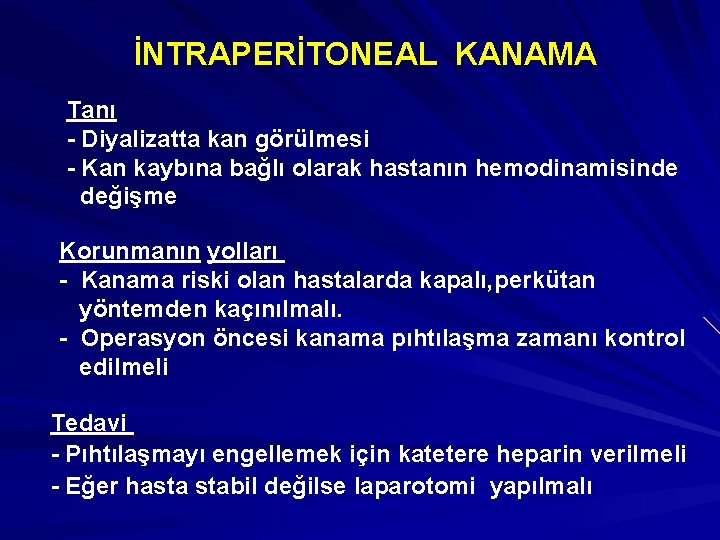 İNTRAPERİTONEAL KANAMA

Tanı
- Diyalizatta kan görülmesi
- Kan kaybına bağlı olarak hastanın hemodinamisinde değişme

Korunmanın yolları
- Kanama riski olan hastalarda kapalı,perkütan yöntemden kaçınılmalı.
- Operasyon öncesi kanama pıhtılaşma zamanı kontrol edilmeli

Tedavi
- Pıhtılaşmayı engellemek için katetere heparin verilmeli
- Eğer hasta stabil değilse laparotomi yapılmalı